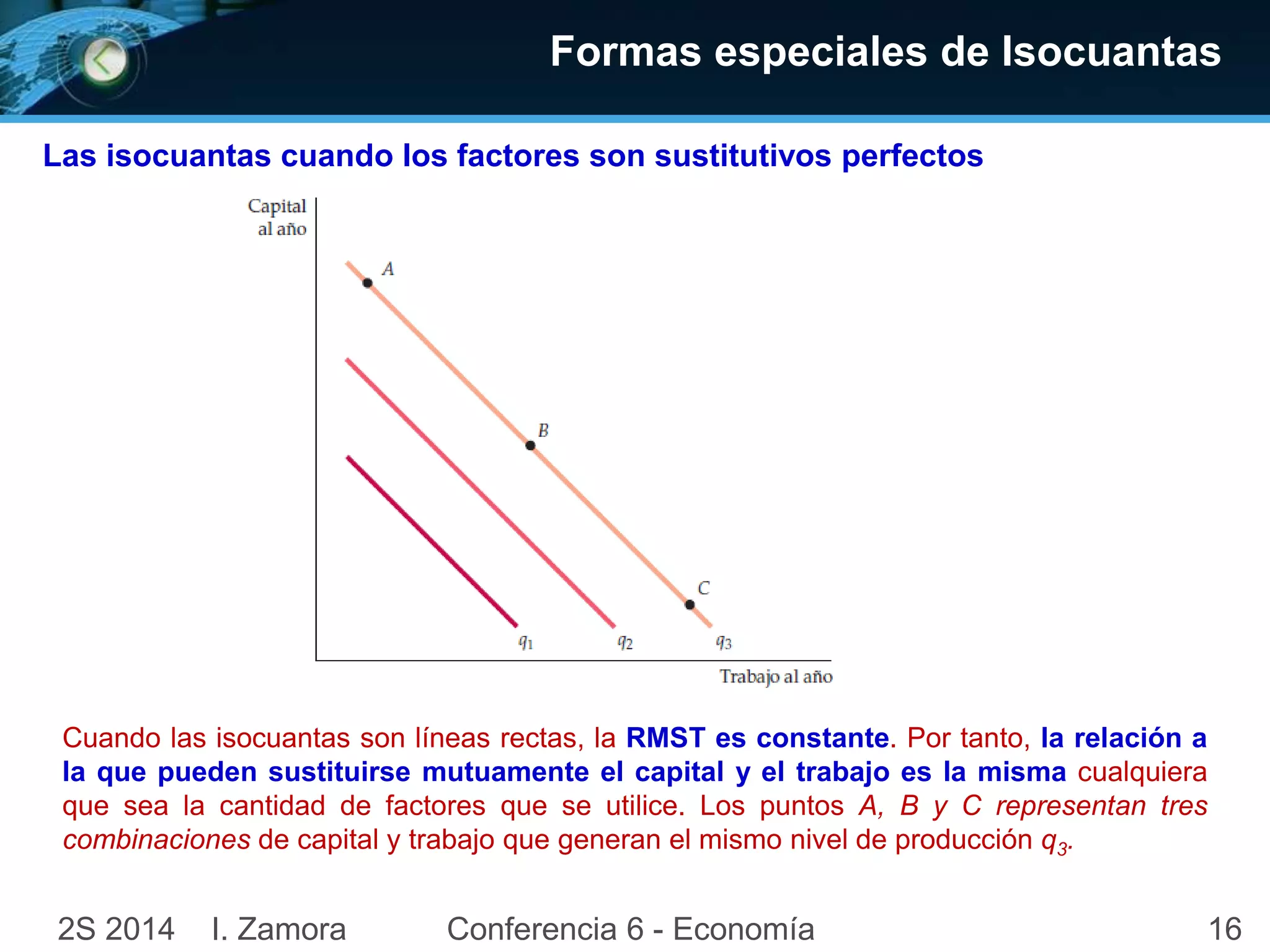 Formas especiales de Isocuantas

Las isocuantas cuando los factores son sustitutivos perfectos

Capital al año

A

B

C

$q_1$

$q_2$

$q_3$

Trabajo al año

Cuando las isocuantas son líneas rectas, la RMST es constante. Por tanto, la relación a la que pueden sustituirse mutuamente el capital y el trabajo es la misma cualquiera que sea la cantidad de factores que se utilice. Los puntos A, B y C representan tres combinaciones de capital y trabajo que generan el mismo nivel de producción $q_3$.

2S 2014 I. Zamora Conferencia 6 - Economía 16